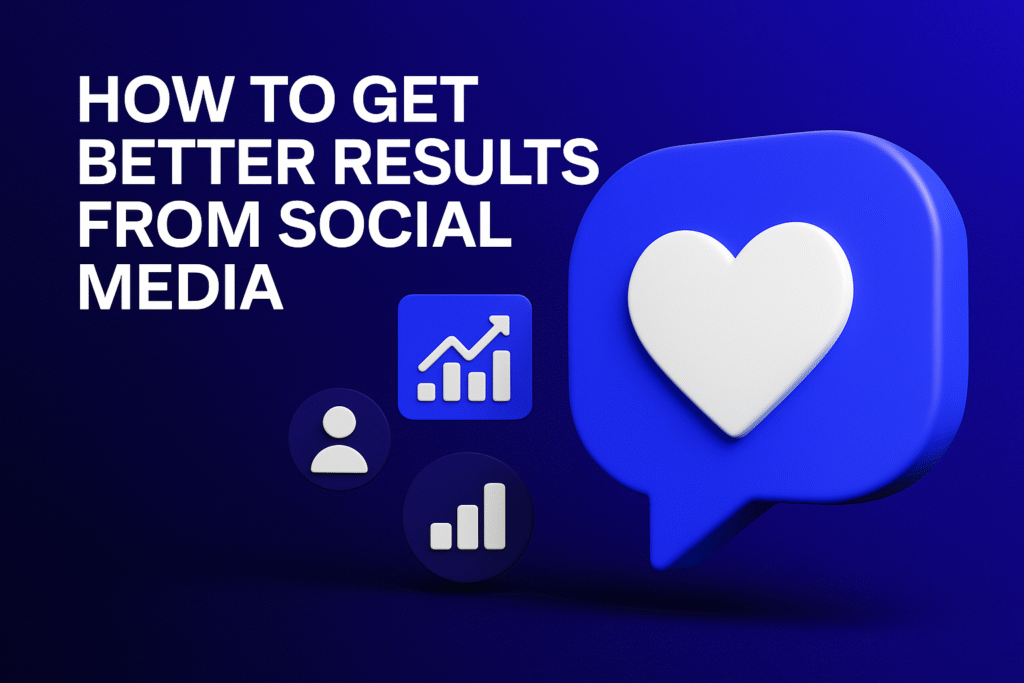 HOW TO GET BETTER RESULTS FROM SOCIAL MEDIA